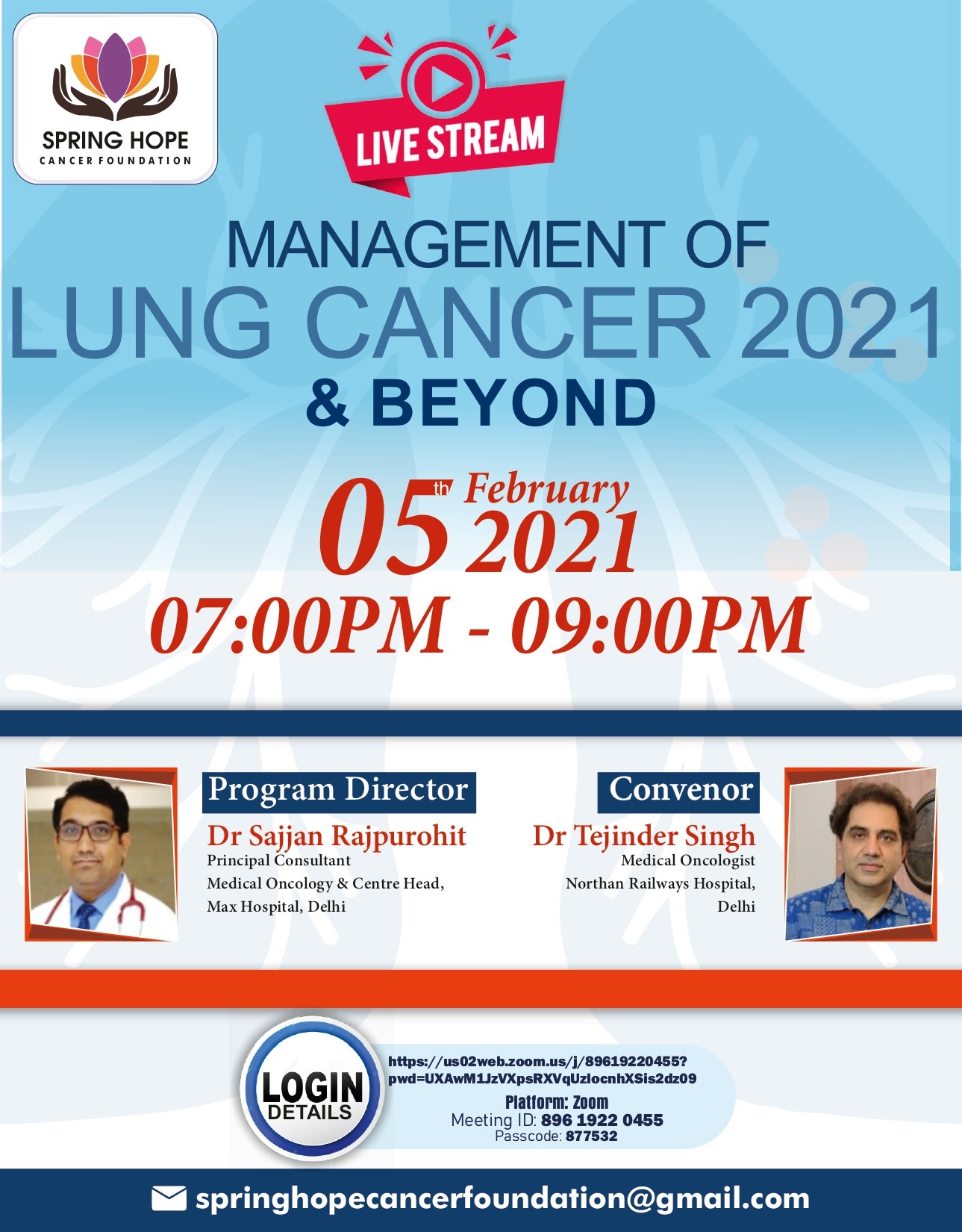 SPRING HOPE
CANCER FOUNDATION

LIVE STREAM

MANAGEMENT OF
LUNG CANCER 2021
& BEYOND

05th February 2021
07:00PM - 09:00PM

Program Director
Dr Sajjan Rajpurohit
Principal Consultant
Medical Oncology & Centre Head,
Max Hospital, Delhi

Convenor
Dr Tejinder Singh
Medical Oncologist
Northan Railways Hospital,
Delhi

LOGIN DETAILS

https://us02web.zoom.us/j/89619220455?pwd=UXAwM1JzVXpsRXVqUzlocnhXSis2dz09
Platform: Zoom
Meeting ID: 896 1922 0455
Passcode: 877532

springhopecancerfoundation@gmail.com